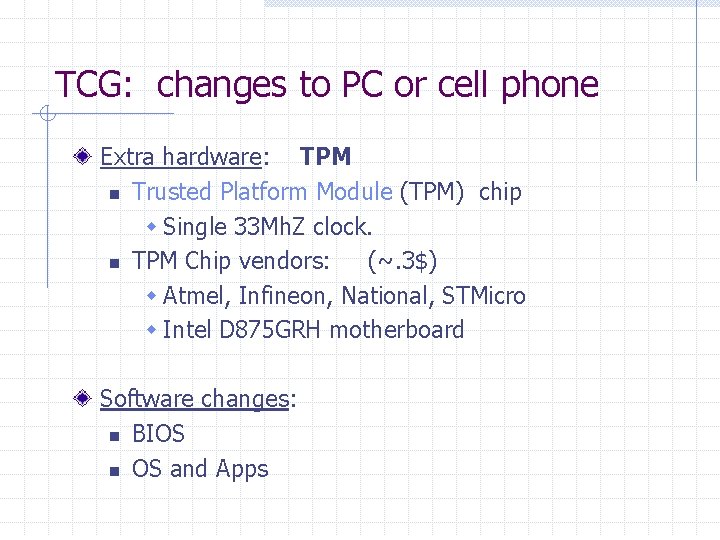 TCG: changes to PC or cell phone

Extra hardware: TPM

Trusted Platform Module (TPM) chip

Single 33MhZ clock.

TPM Chip vendors: (~.3$)

Atmel, Infineon, National, STMicro

Intel D875GRH motherboard

Software changes:

BIOS

OS and Apps